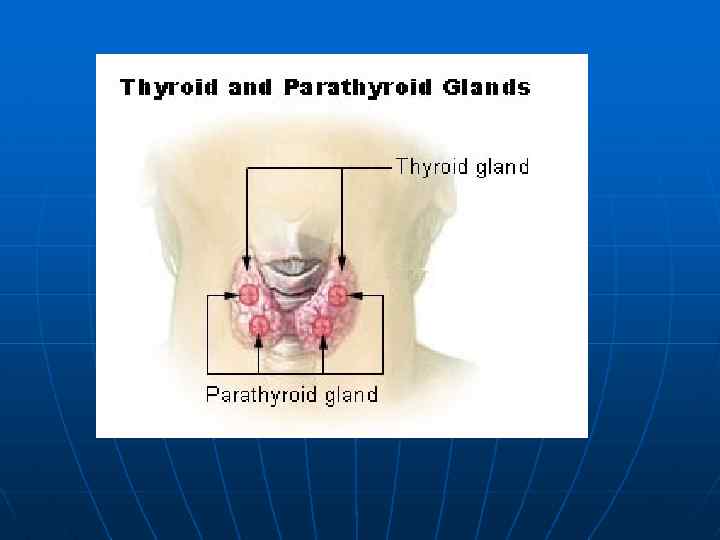 Thyroid and Parathyroid Glands

Thyroid gland

Parathyroid gland